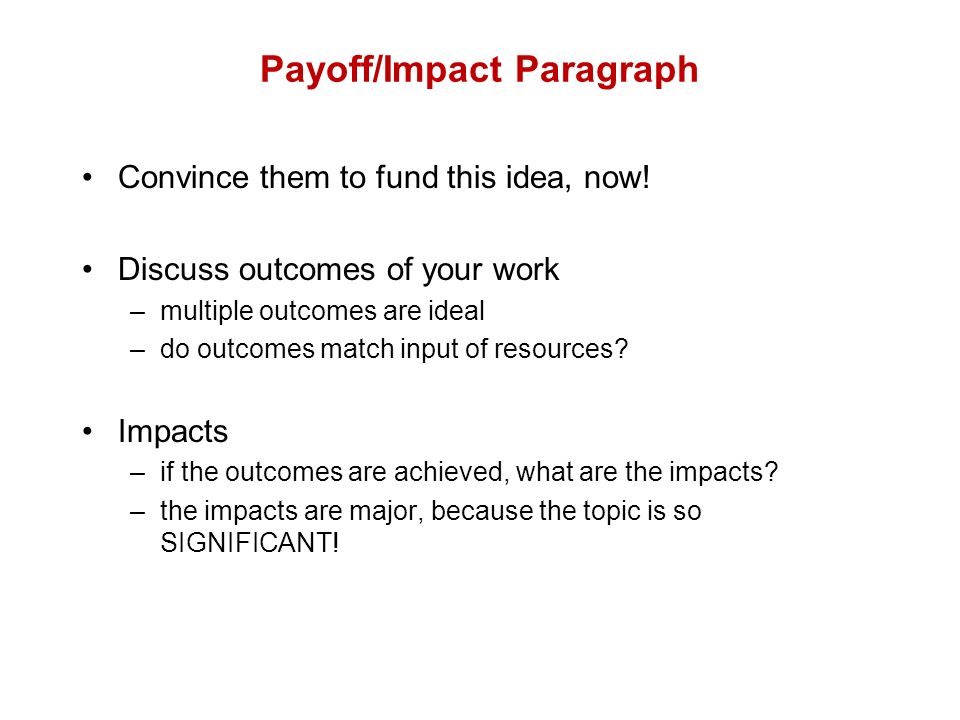 Payoff/Impact Paragraph

• Convince them to fund this idea, now!

• Discuss outcomes of your work
– multiple outcomes are ideal
– do outcomes match input of resources?

• Impacts
– if the outcomes are achieved, what are the impacts?
– the impacts are major, because the topic is so SIGNIFICANT!